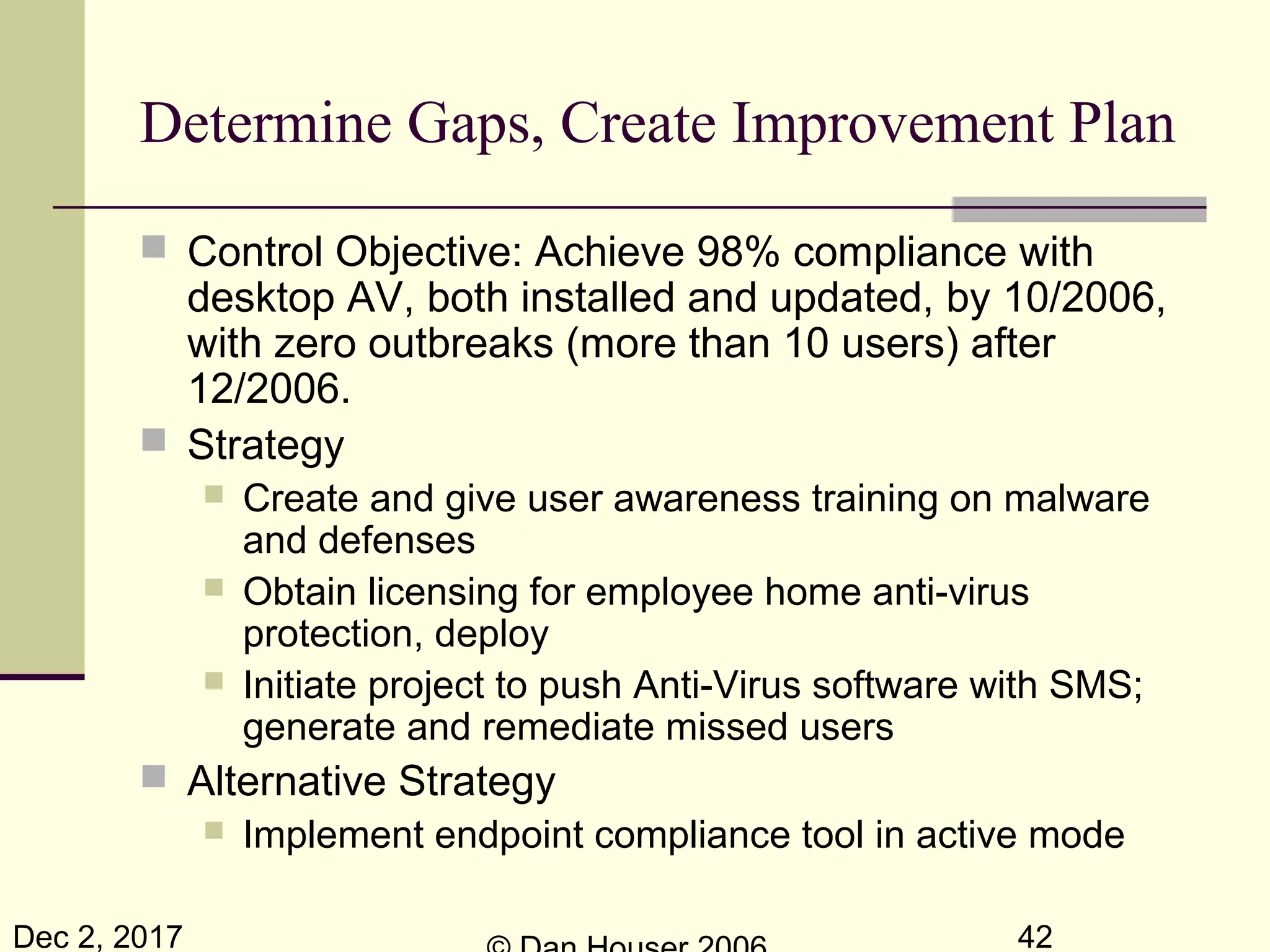 Determine Gaps, Create Improvement Plan

Control Objective: Achieve 98% compliance with desktop AV, both installed and updated, by 10/2006, with zero outbreaks (more than 10 users) after 12/2006.

Strategy

Create and give user awareness training on malware and defenses

Obtain licensing for employee home anti-virus protection, deploy

Initiate project to push Anti-Virus software with SMS; generate and remediate missed users

Alternative Strategy

Implement endpoint compliance tool in active mode

Dec 2, 2017

© Dan Houser 2006

42